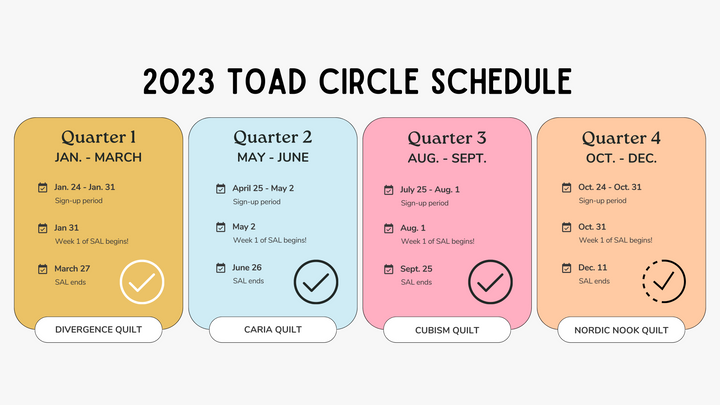 2023 TOAD CIRCLE SCHEDULE

Quarter 1
JAN. - MARCH

Jan. 24 - Jan. 31
Sign-up period

Jan 31
Week 1 of SAL begins!

March 27
SAL ends

DIVERGENCE QUILT

Quarter 2
MAY - JUNE

April 25 - May 2
Sign-up period

May 2
Week 1 of SAL begins!

June 26
SAL ends

CARIA QUILT

Quarter 3
AUG. - SEPT.

July 25 - Aug. 1
Sign-up period

Aug. 1
Week 1 of SAL begins!

Sept. 25
SAL ends

CUBISM QUILT

Quarter 4
OCT. - DEC.

Oct. 24 - Oct. 31
Sign-up period

Oct. 31
Week 1 of SAL begins!

Dec. 11
SAL ends

NORDIC NOOK QUILT